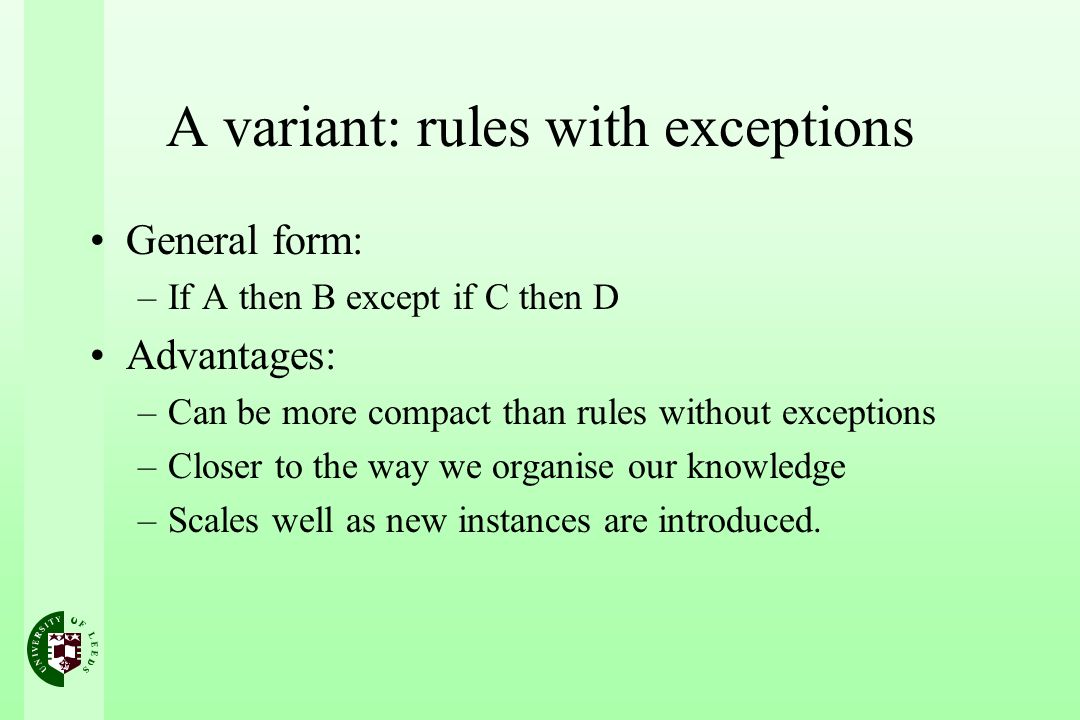 A variant: rules with exceptions

• General form:
– If A then B except if C then D

• Advantages:
– Can be more compact than rules without exceptions
– Closer to the way we organise our knowledge
– Scales well as new instances are introduced.

UNIVERSITY OF LEEDS